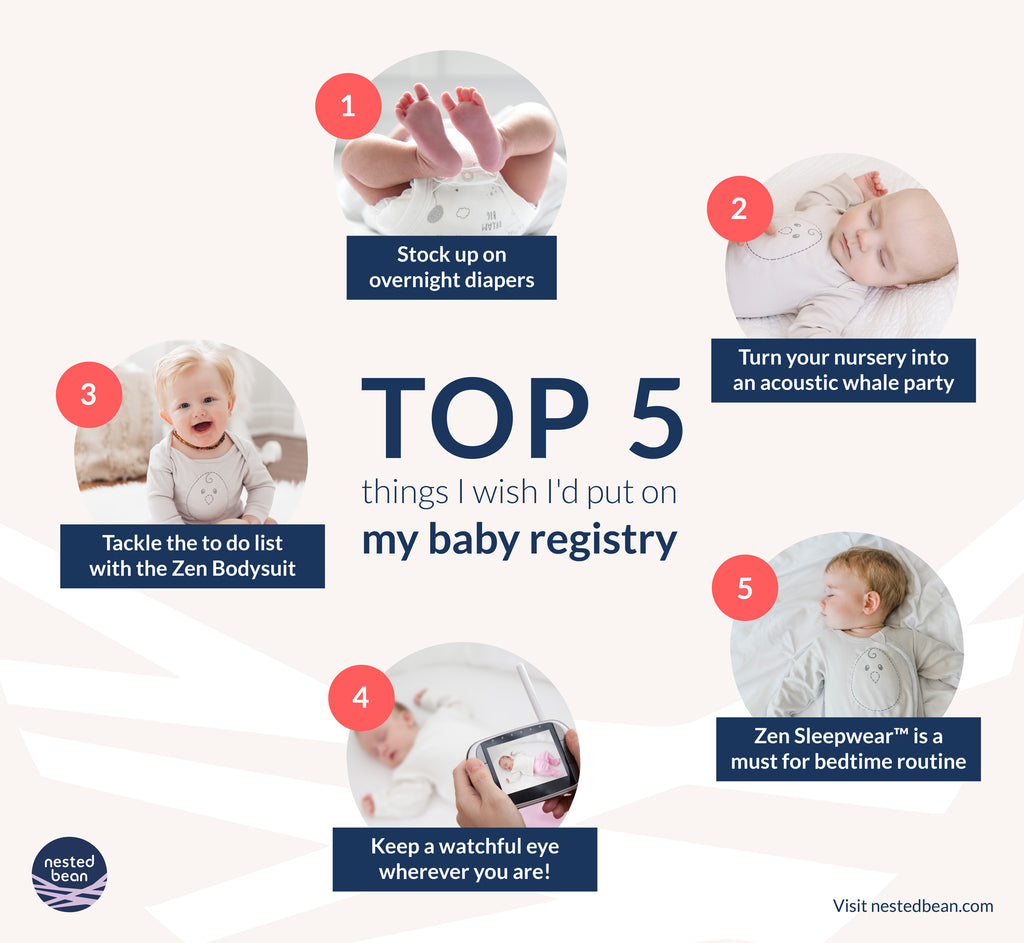 TOP 5
things I wish I'd put on
my baby registry

1
Stock up on overnight diapers

2
Turn your nursery into an acoustic whale party

3
Tackle the to do list with the Zen Bodysuit

4
Keep a watchful eye wherever you are!

5
Zen Sleepwear™ is a must for bedtime routine

nested bean

Visit nestedbean.com